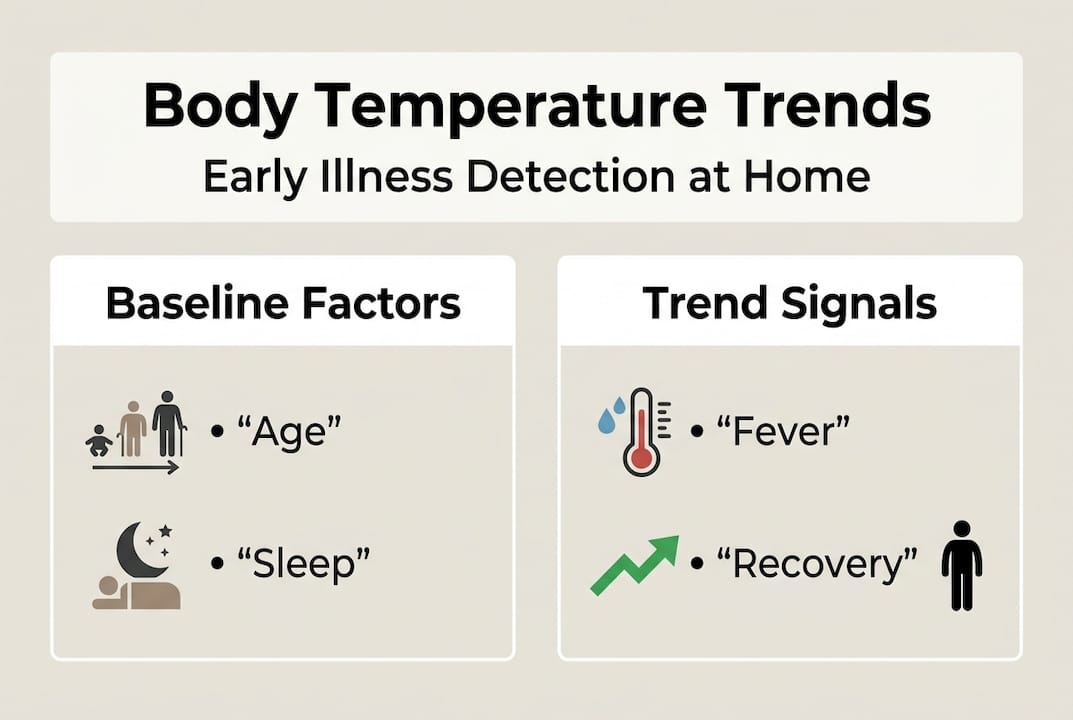 Body Temperature Trends
Early Illness Detection at Home

Baseline Factors

• “Age”

• “Sleep”

Trend Signals

• “Fever”

• “Recovery”